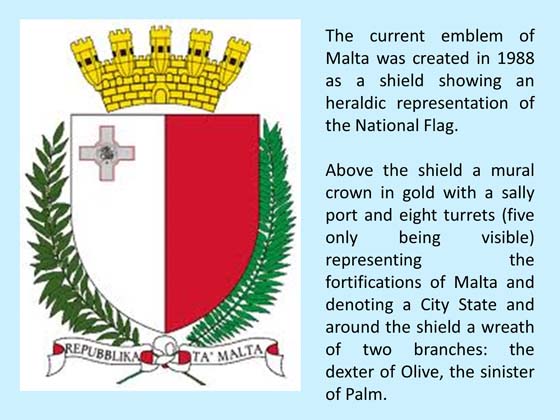 REPUBBLIKA TA' MALTA

The current emblem of Malta was created in 1988 as a shield showing an heraldic representation of the National Flag.

Above the shield a mural crown in gold with a sally port and eight turrets (five only being visible) representing the fortifications of Malta and denoting a City State and around the shield a wreath of two branches: the dexter of Olive, the sinister of Palm.